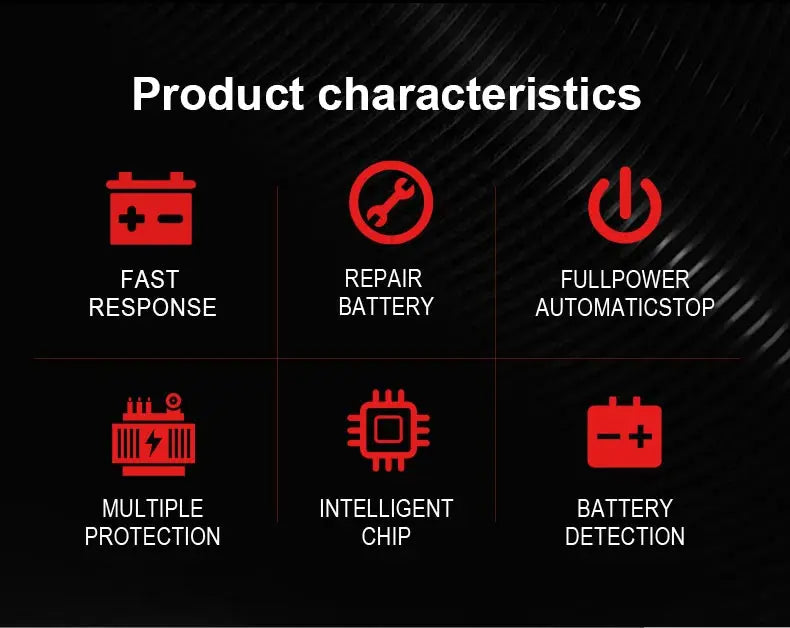 Product characteristics

FAST RESPONSE

REPAIR BATTERY

FULLPOWER AUTOMATICSTOP

MULTIPLE PROTECTION

INTELLIGENT CHIP

BATTERY DETECTION